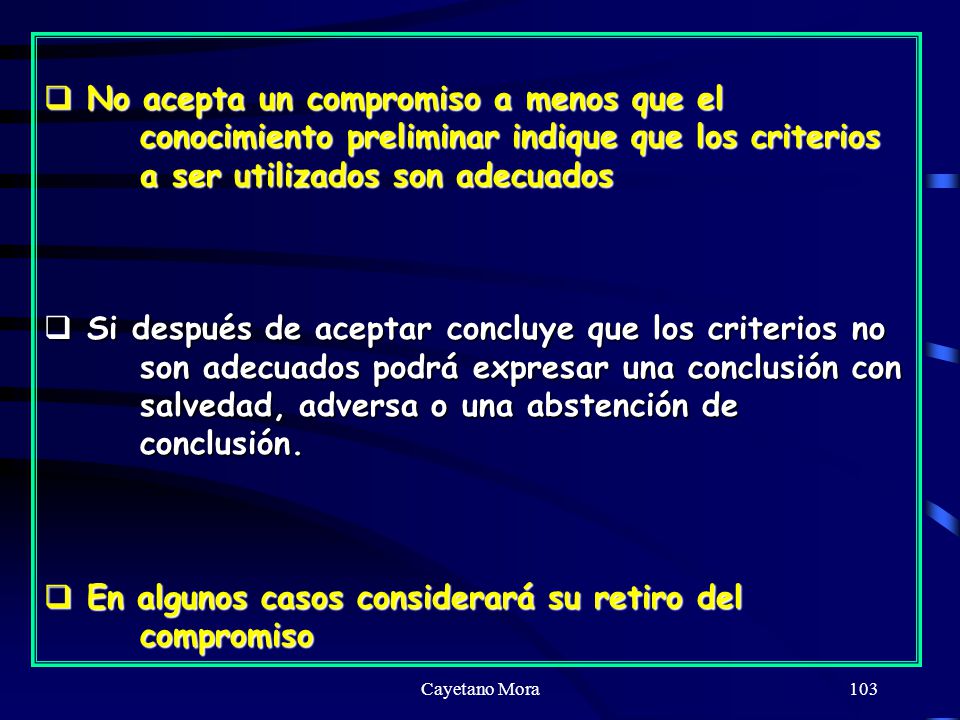 ❑ No acepta un compromiso a menos que el conocimiento preliminar indique que los criterios a ser utilizados son adecuados

❑ Si después de aceptar concluye que los criterios no son adecuados podrá expresar una conclusión con salvedad, adversa o una abstención de conclusión.

❑ En algunos casos considerará su retiro del compromiso

Cayetano Mora

103